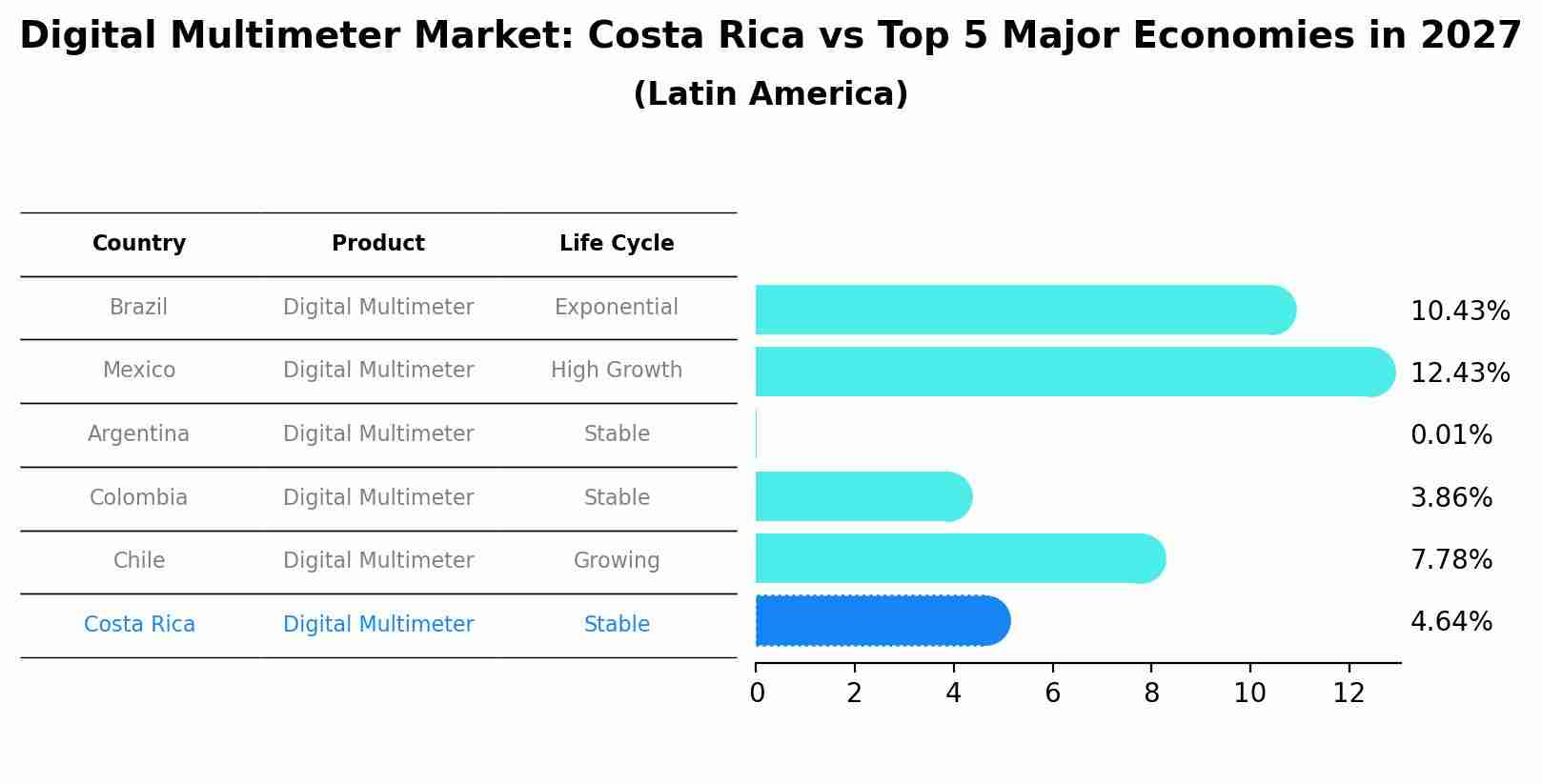 Digital Multimeter Market: Costa Rica vs Top 5 Major Economies in 2027
(Latin America)

| Country | Product | Life Cycle |
|---|---|---|
| Brazil | Digital Multimeter | Exponential |
| Mexico | Digital Multimeter | High Growth |
| Argentina | Digital Multimeter | Stable |
| Colombia | Digital Multimeter | Stable |
| Chile | Digital Multimeter | Growing |
| Costa Rica | Digital Multimeter | Stable |

10.43%
12.43%
0.01%
3.86%
7.78%
4.64%

0 2 4 6 8 10 12